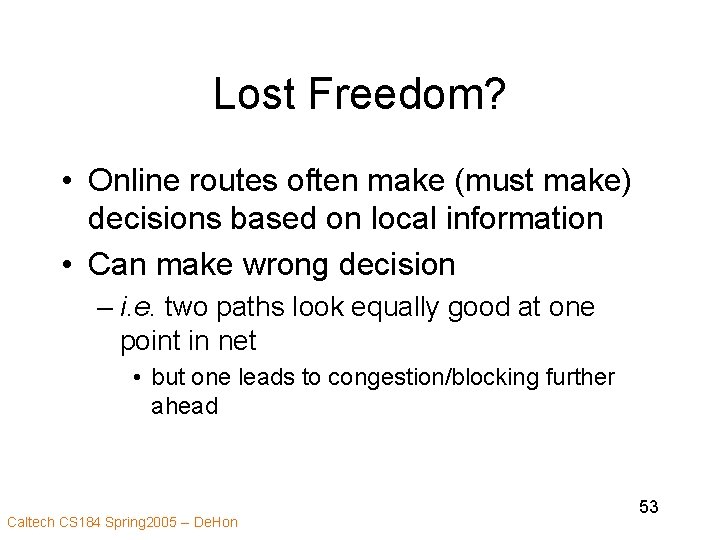 Lost Freedom?

• Online routes often make (must make) decisions based on local information

• Can make wrong decision

– i.e. two paths look equally good at one point in net

• but one leads to congestion/blocking further ahead

53

Caltech CS184 Spring2005 – DeHon